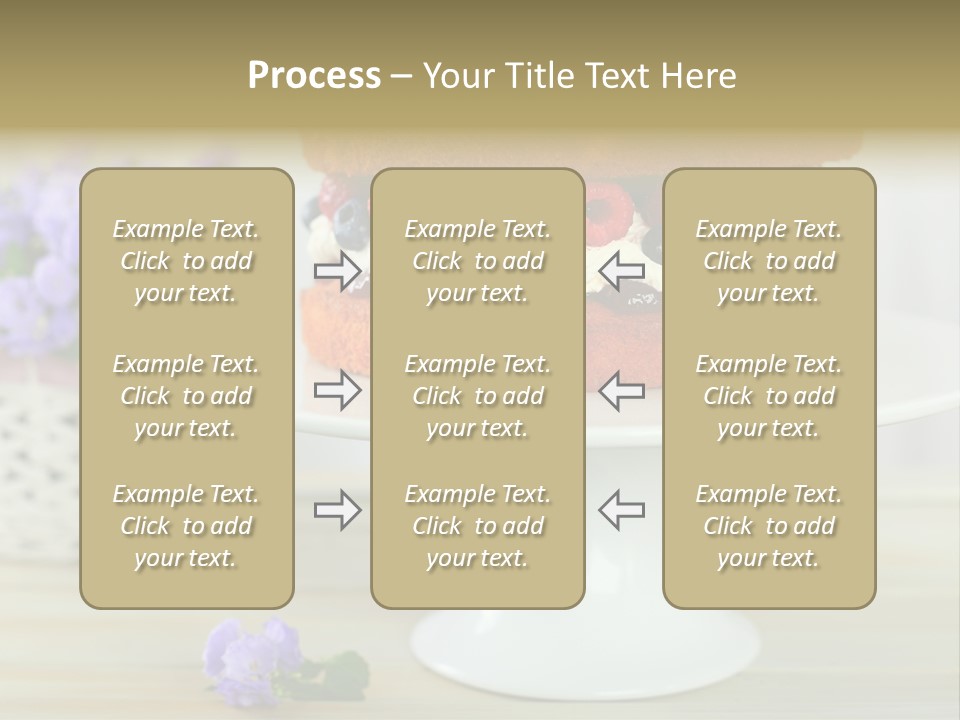 Process – Your Title Text Here

Example Text. Click to add your text.

Example Text. Click to add your text.

Example Text. Click to add your text.

Example Text. Click to add your text.

Example Text. Click to add your text.

Example Text. Click to add your text.

Example Text. Click to add your text.

Example Text. Click to add your text.

Example Text. Click to add your text.